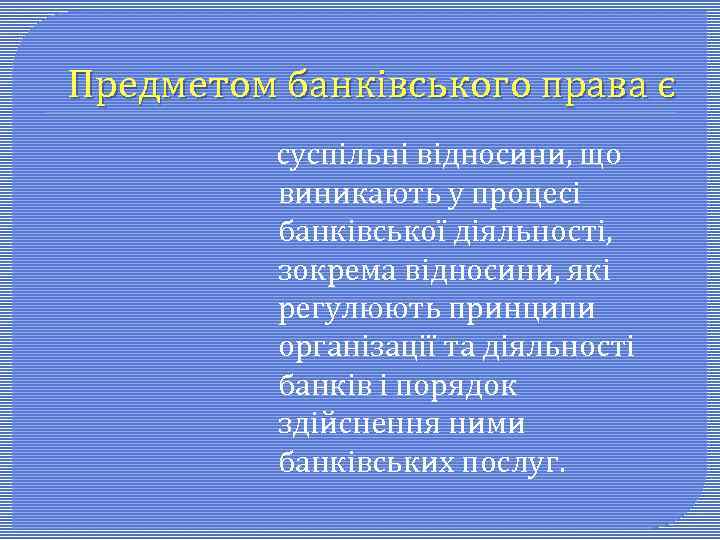 Предметом банківського права є

суспільні відносини, що виникають у процесі банківської діяльності, зокрема відносини, які регулюють принципи організації та діяльності банків і порядок здійснення ними банківських послуг.